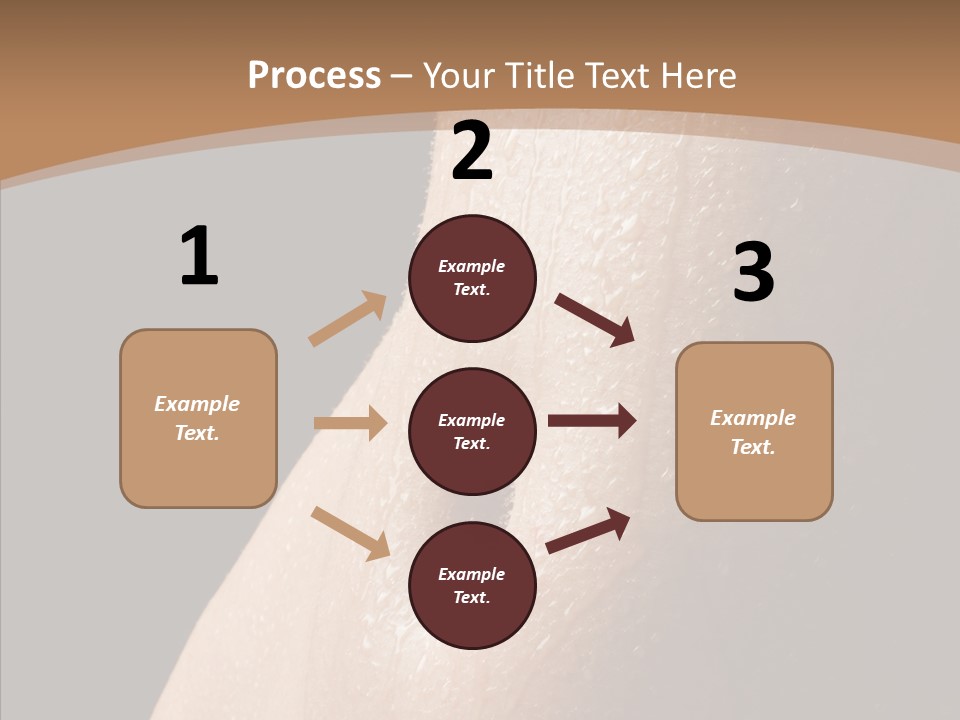 Process – Your Title Text Here

1

Example Text.

2

Example Text.

Example Text.

Example Text.

3

Example Text.